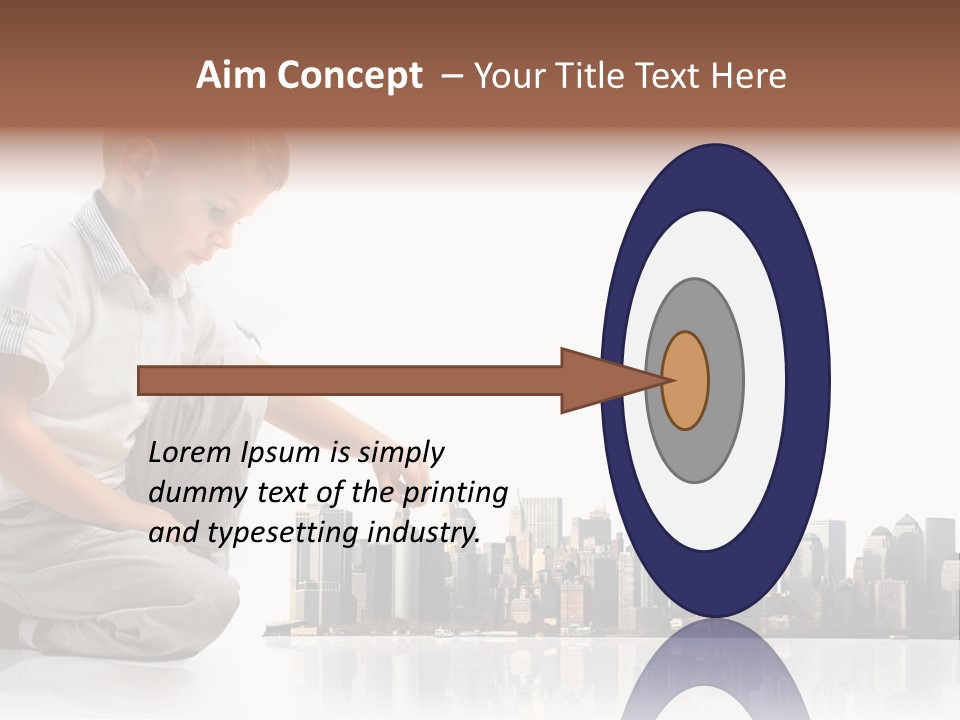 Aim Concept – Your Title Text Here

Lorem Ipsum is simply dummy text of the printing and typesetting industry.